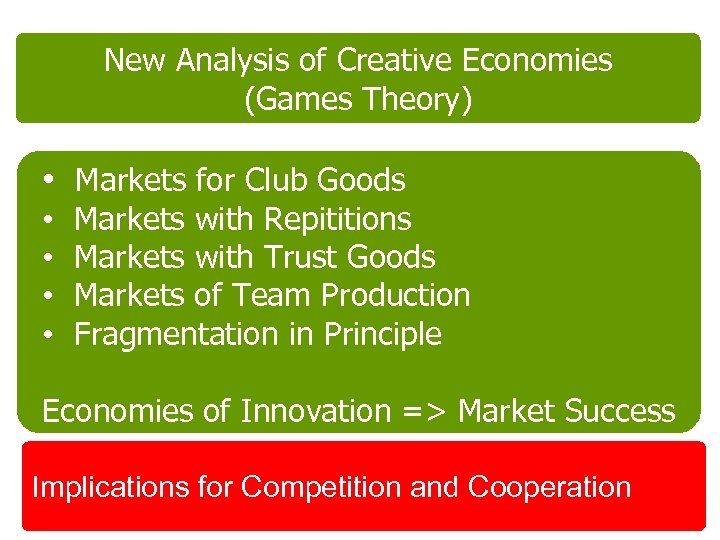 New Analysis of Creative Economies
(Games Theory)

• Markets for Club Goods
• Markets with Repititions
• Markets with Trust Goods
• Markets of Team Production
• Fragmentation in Principle

Economies of Innovation => Market Success

Implications for Competition and Cooperation